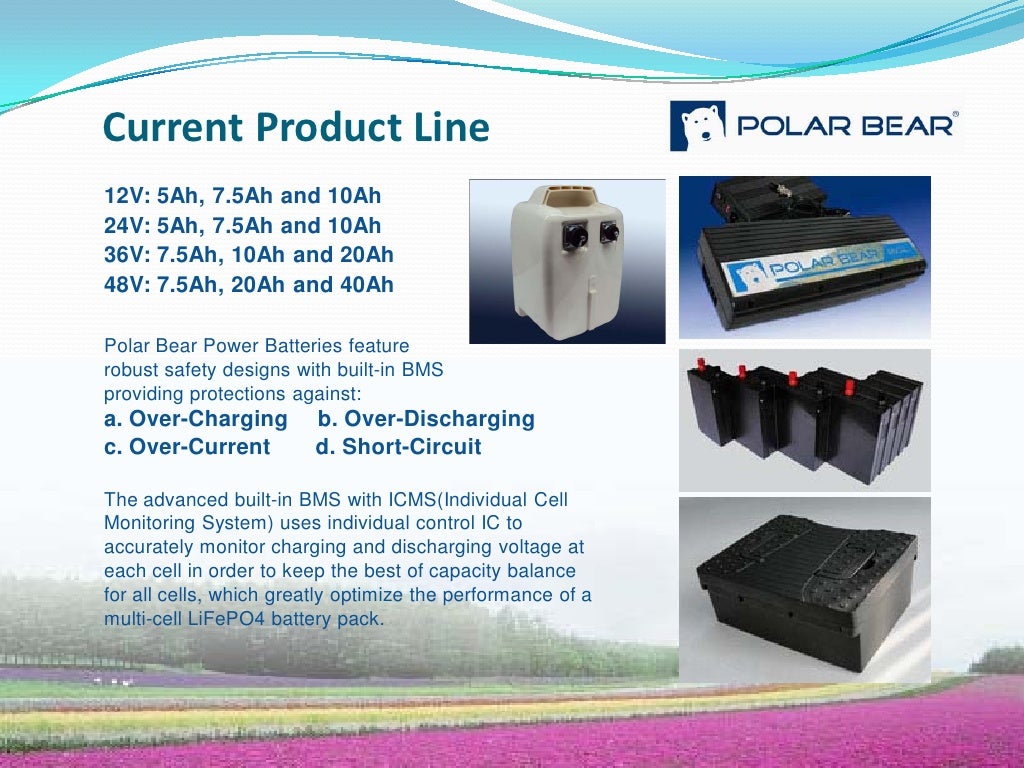 Current Product Line

POLAR BEAR®

12V: 5Ah, 7.5Ah and 10Ah
24V: 5Ah, 7.5Ah and 10Ah
36V: 7.5Ah, 10Ah and 20Ah
48V: 7.5Ah, 20Ah and 40Ah

Polar Bear Power Batteries feature robust safety designs with built-in BMS providing protections against:
a. Over-Charging b. Over-Discharging
c. Over-Current d. Short-Circuit

The advanced built-in BMS with ICMS(Individual Cell Monitoring System) uses individual control IC to accurately monitor charging and discharging voltage at each cell in order to keep the best of capacity balance for all cells, which greatly optimize the performance of a multi-cell LiFePO4 battery pack.

POLAR BEAR